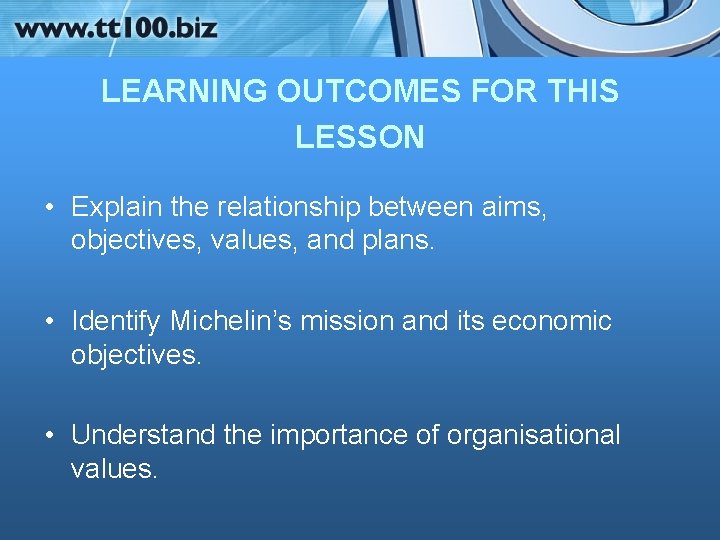 www.tt100.biz

LEARNING OUTCOMES FOR THIS LESSON

• Explain the relationship between aims, objectives, values, and plans.

• Identify Michelin's mission and its economic objectives.

• Understand the importance of organisational values.